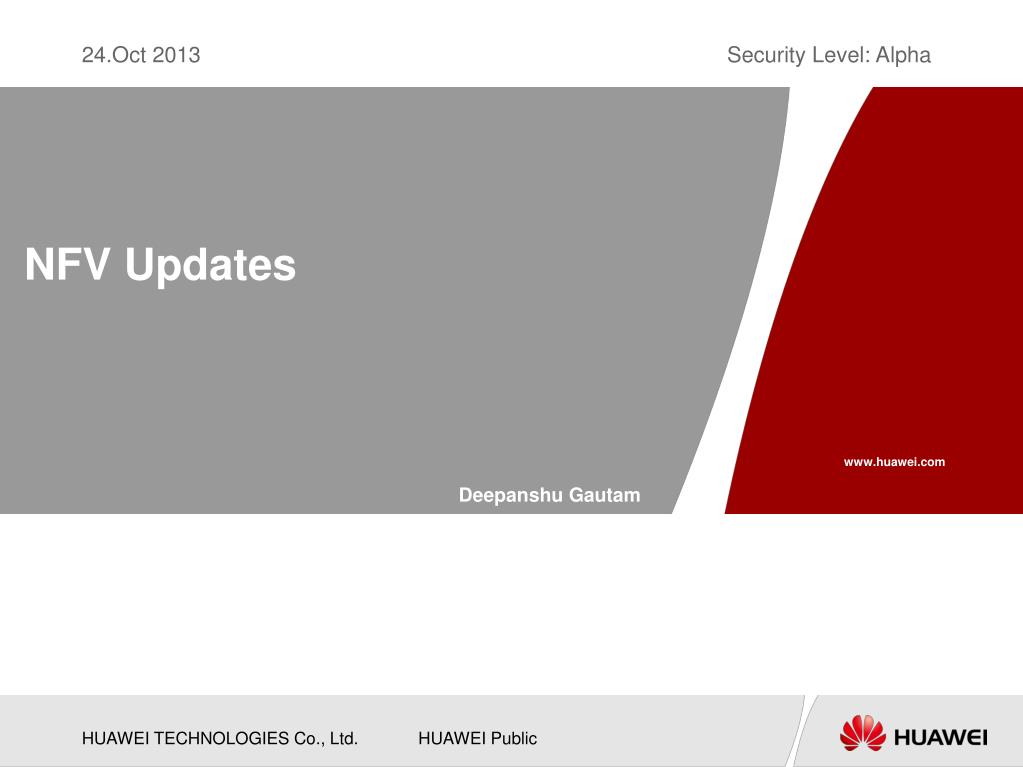 24.Oct 2013

Security Level: Alpha

NFV Updates

www.huawei.com

Deepanshu Gautam

HUAWEI TECHNOLOGIES Co., Ltd.

HUAWEI Public

HUAWEI